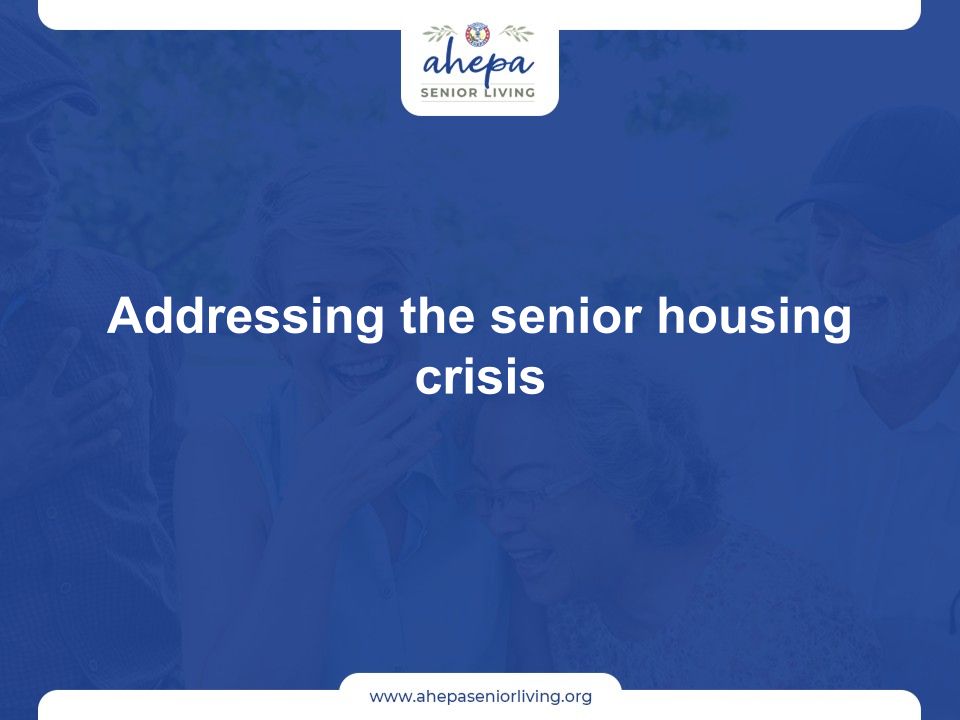 ahepa
SENIOR LIVING

Addressing the senior housing crisis

www.ahepaseniorliving.org